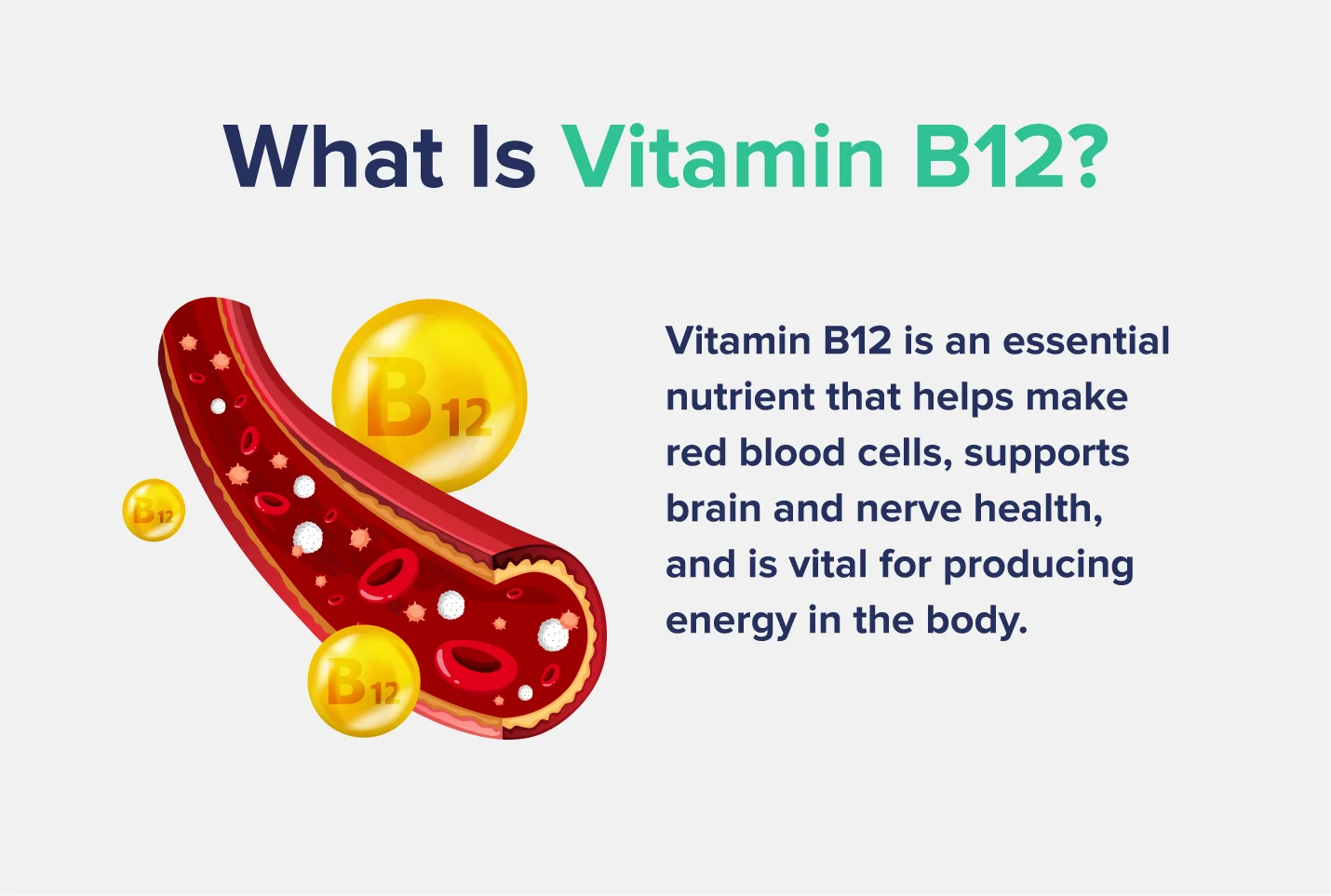 What Is Vitamin B12?

B12

B12

B12

Vitamin B12 is an essential nutrient that helps make red blood cells, supports brain and nerve health, and is vital for producing energy in the body.